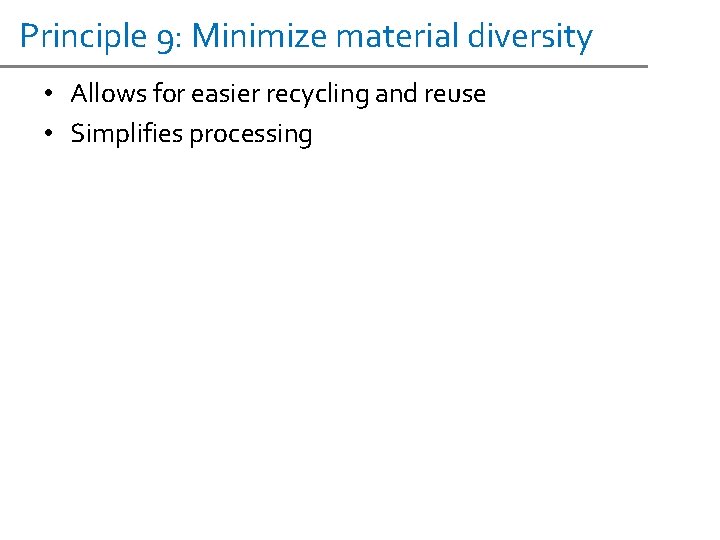 Principle 9: Minimize material diversity

• Allows for easier recycling and reuse
• Simplifies processing